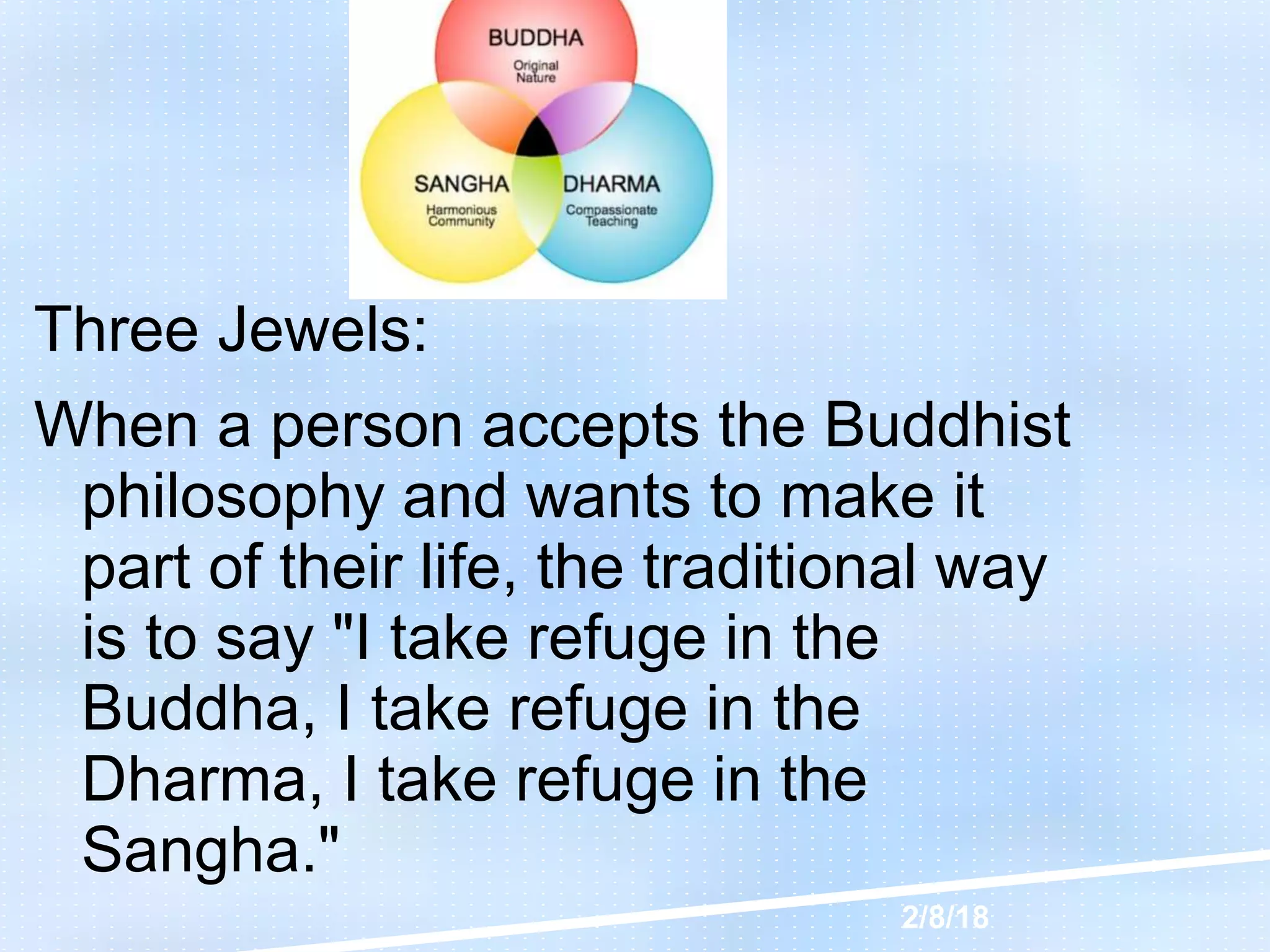 BUDDHA
Original Nature

SANGHA
Harmonious Community

DHARMA
Compassionate Teaching

Three Jewels:

When a person accepts the Buddhist philosophy and wants to make it part of their life, the traditional way is to say "I take refuge in the Buddha, I take refuge in the Dharma, I take refuge in the Sangha."

2/8/18